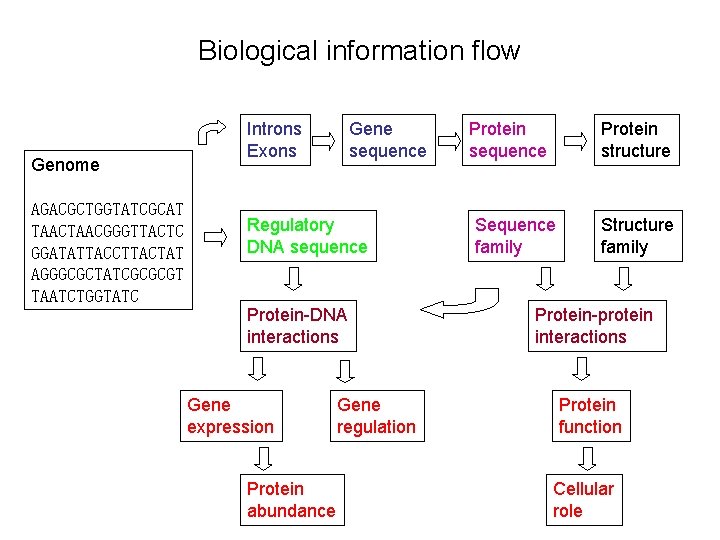 Biological information flow

Genome

AGACGCTGGTATCGCAT
TAACTAACGGGTTACTC
GGATATTACCTTACTAT
AGGGCGCTATCGCGCGT
TAATCTGGTATC

Introns
Exons

Gene
sequence

Protein
sequence

Protein
structure

Regulatory
DNA sequence

Sequence
family

Structure
family

Protein-DNA
interactions

Protein-protein
interactions

Gene
expression

Gene
regulation

Protein
function

Protein
abundance

Cellular
role